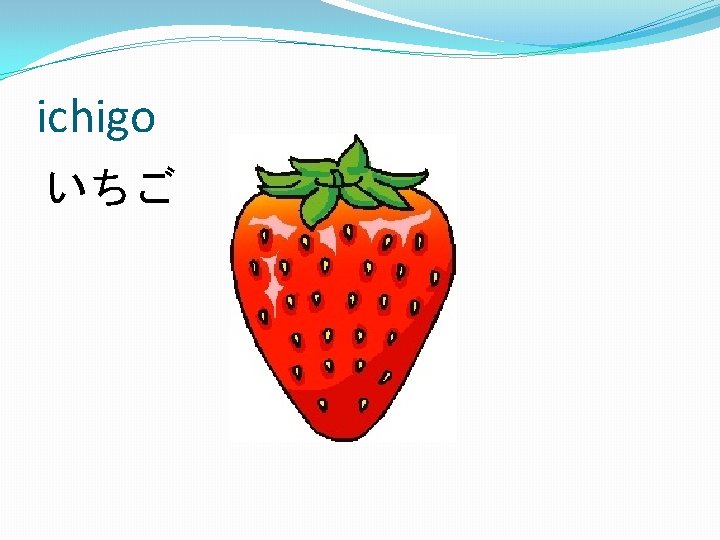 ichigo

いちご